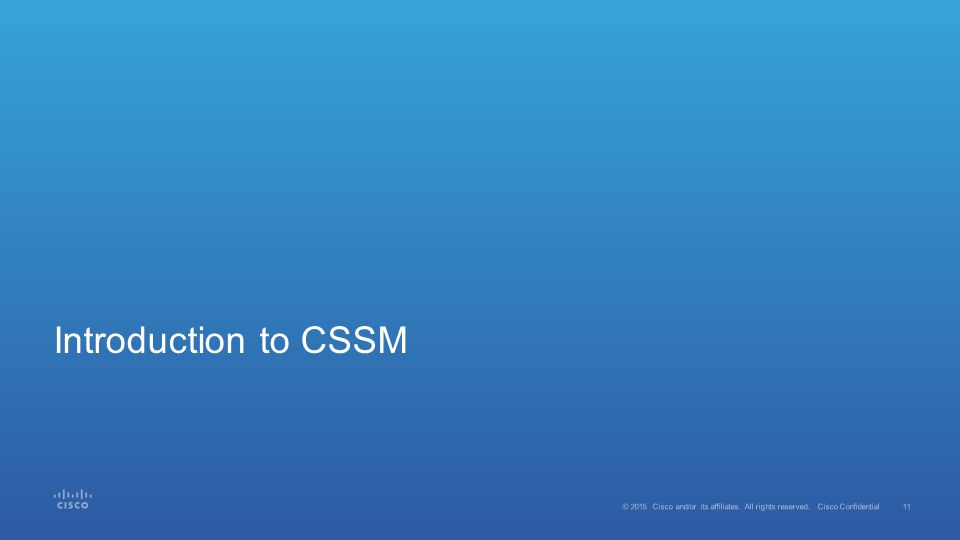 Introduction to CSSM

CISCO

© 2015 Cisco and/or its affiliates. All rights reserved. Cisco Confidential 11